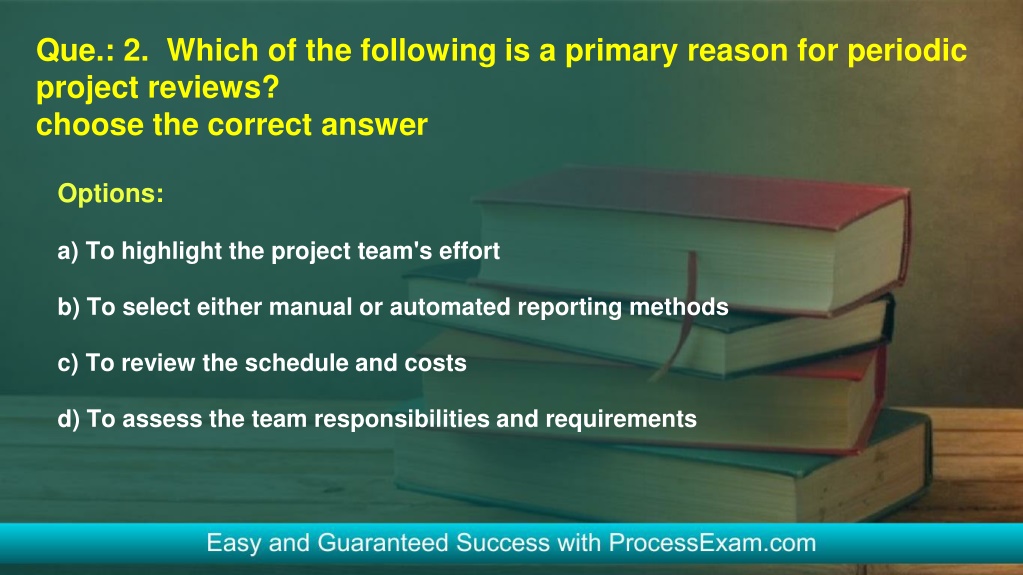 Que.: 2. Which of the following is a primary reason for periodic project reviews?
choose the correct answer

Options:

a) To highlight the project team's effort

b) To select either manual or automated reporting methods

c) To review the schedule and costs

d) To assess the team responsibilities and requirements

Easy and Guaranteed Success with ProcessExam.com